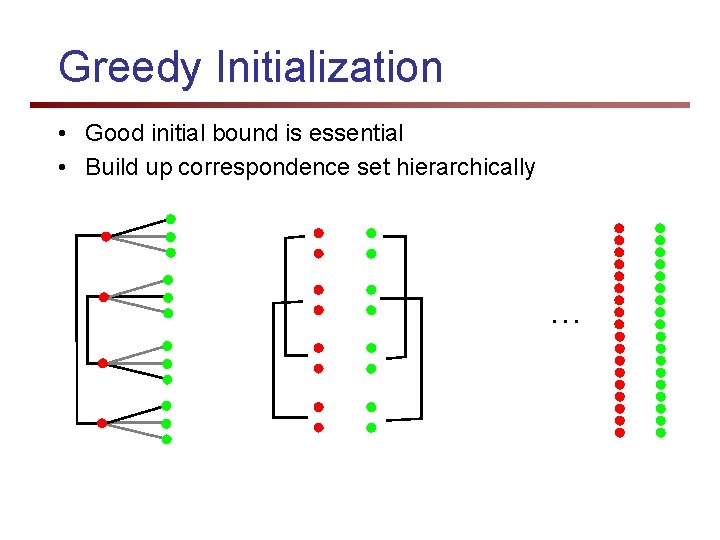 Greedy Initialization

• Good initial bound is essential
• Build up correspondence set hierarchically

...